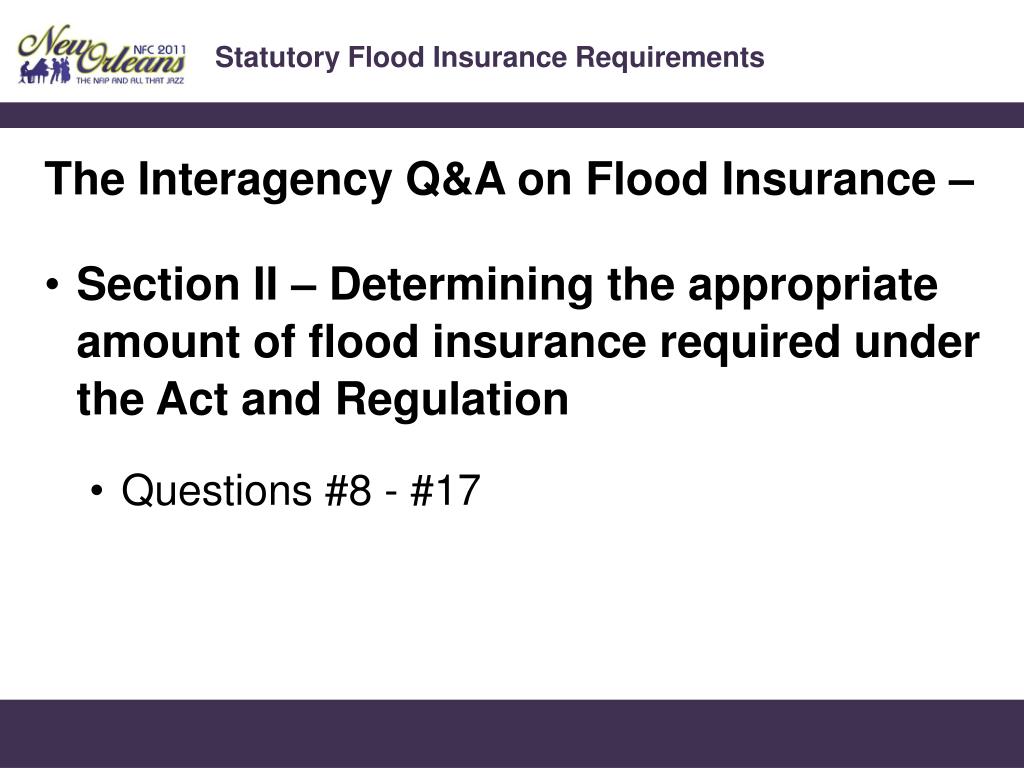 New Orleans NFC 2011 THE NFIP AND ALL THAT JAZZ

Statutory Flood Insurance Requirements

The Interagency Q&A on Flood Insurance –

• Section II – Determining the appropriate amount of flood insurance required under the Act and Regulation

• Questions #8 - #17